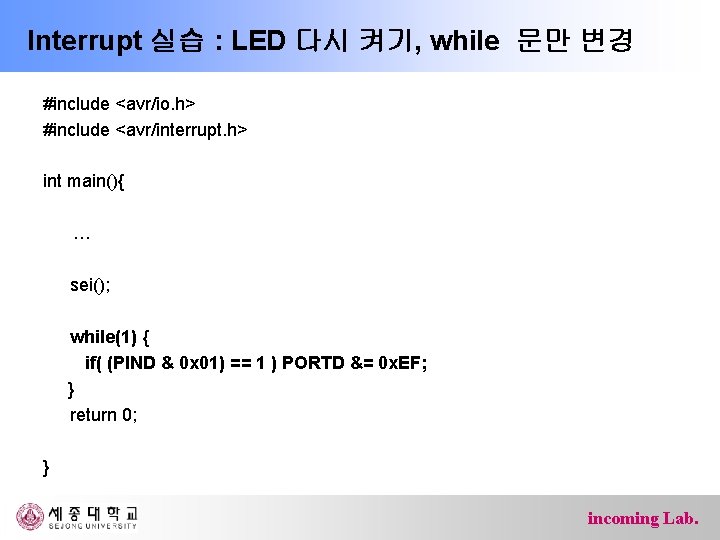 Interrupt 실습 : LED 다시 켜기, while 문만 변경

#include <avr/io.h>
#include <avr/interrupt.h>

int main(){

…

sei();

while(1) {
if( (PIND & 0x01) == 1 ) PORTD &= 0xEF;
}
return 0;

}

세종대학교
SEJONG UNIVERSITY

incoming Lab.